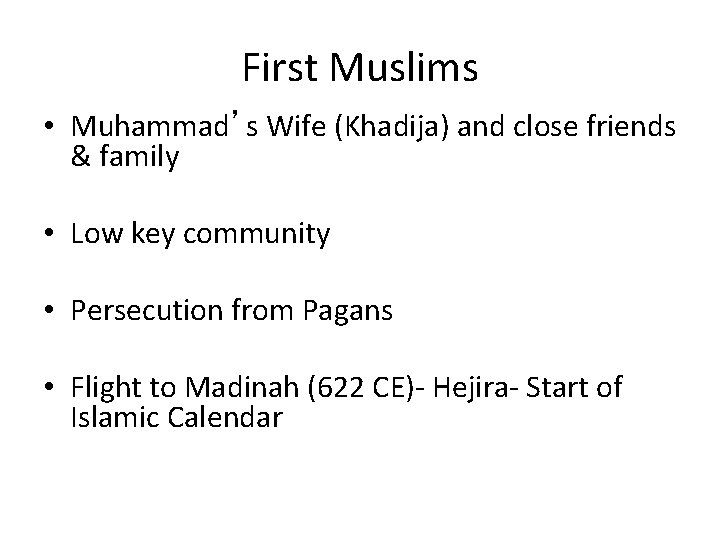 First Muslims

• Muhammad’s Wife (Khadija) and close friends & family

• Low key community

• Persecution from Pagans

• Flight to Madinah (622 CE)- Hejira- Start of Islamic Calendar